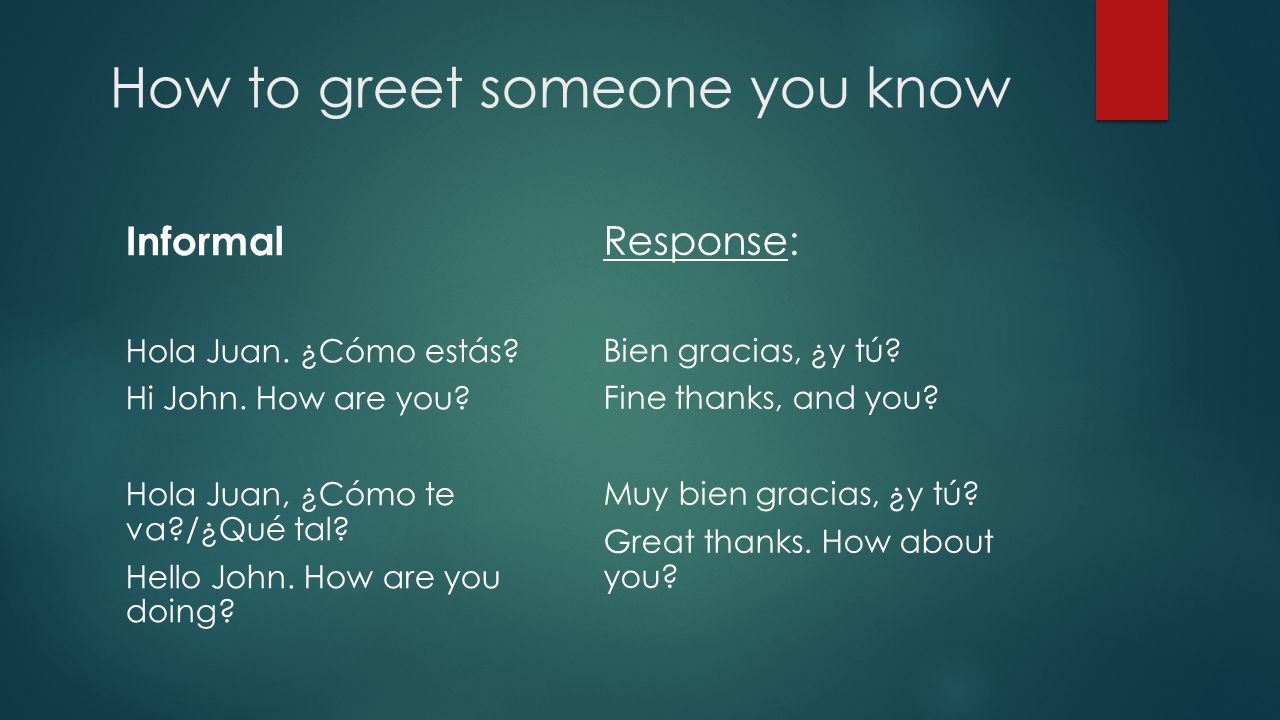 How to greet someone you know

Informal

Hola Juan. ¿Cómo estás?
Hi John. How are you?

Hola Juan, ¿Cómo te va?/¿Qué tal?
Hello John. How are you doing?

Response:

Bien gracias, ¿y tú?
Fine thanks, and you?

Muy bien gracias, ¿y tú?
Great thanks. How about you?